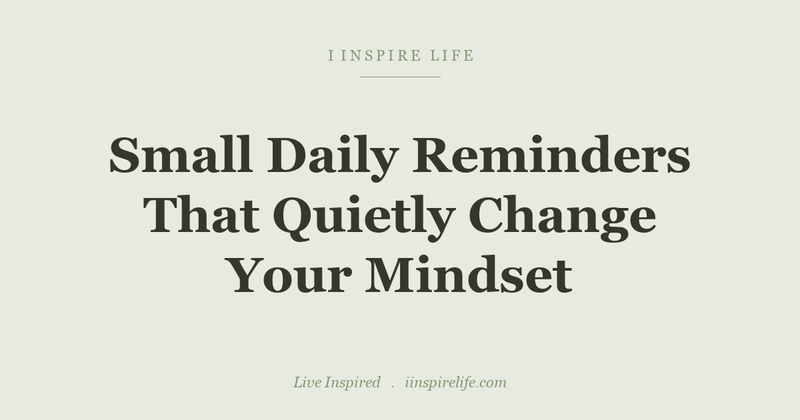 I INSPIRE LIFE

Small Daily Reminders That Quietly Change Your Mindset

Live Inspired . iinspirelife.com